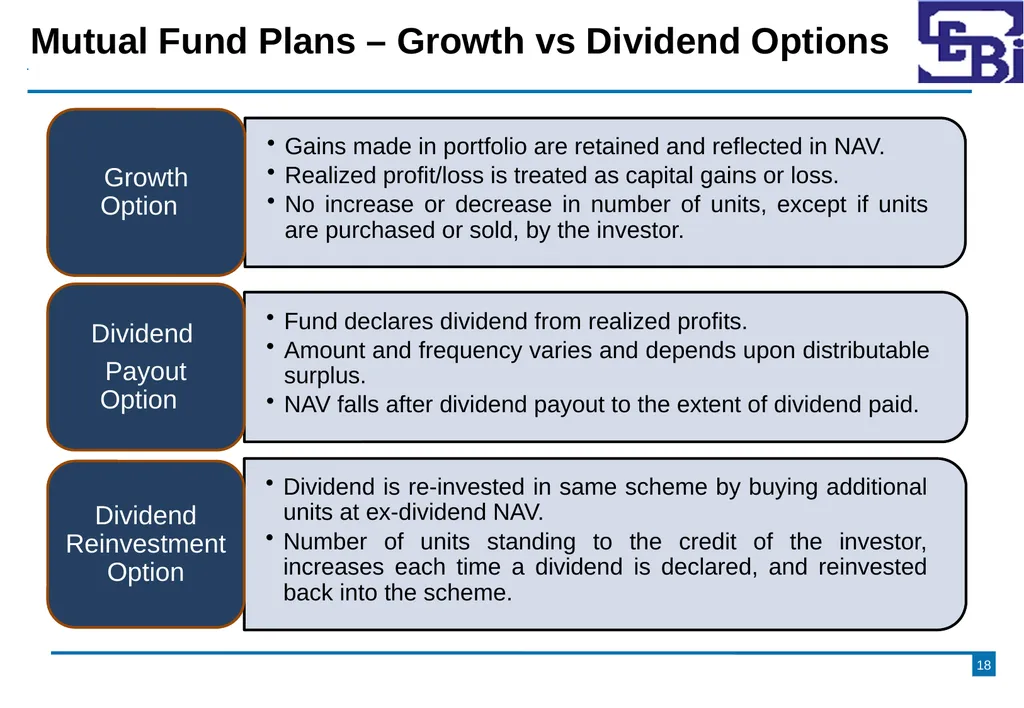 Mutual Fund Plans – Growth vs Dividend Options

SEBI

Growth Option

• Gains made in portfolio are retained and reflected in NAV.
• Realized profit/loss is treated as capital gains or loss.
• No increase or decrease in number of units, except if units are purchased or sold, by the investor.

Dividend Payout Option

• Fund declares dividend from realized profits.
• Amount and frequency varies and depends upon distributable surplus.
• NAV falls after dividend payout to the extent of dividend paid.

Dividend Reinvestment Option

• Dividend is re-invested in same scheme by buying additional units at ex-dividend NAV.
• Number of units standing to the credit of the investor, increases each time a dividend is declared, and reinvested back into the scheme.

18